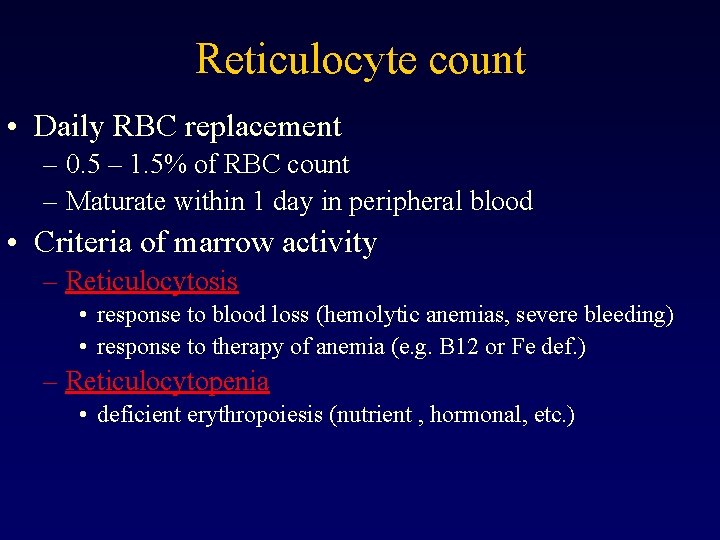 Reticulocyte count

• Daily RBC replacement
– 0.5 – 1.5% of RBC count
– Maturate within 1 day in peripheral blood

• Criteria of marrow activity
– Reticulocytosis
• response to blood loss (hemolytic anemias, severe bleeding)
• response to therapy of anemia (e.g. B12 or Fe def.)
– Reticulocytopenia
• deficient erythropoiesis (nutrient , hormonal, etc.)